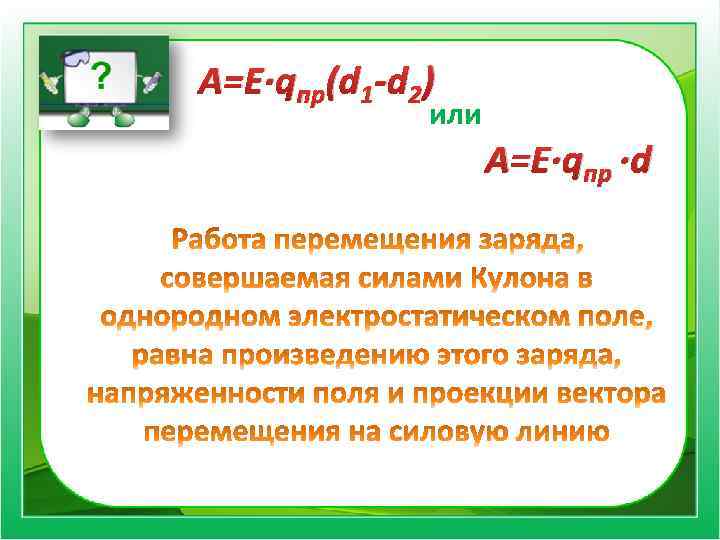 ?

$A=E \cdot q_{пр}(d_1-d_2)$ или

$A=E \cdot q_{пр} \cdot d$

Работа перемещения заряда, совершаемая силами Кулона в однородном электростатическом поле, равна произведению этого заряда, напряженности поля и проекции вектора перемещения на силовую линию